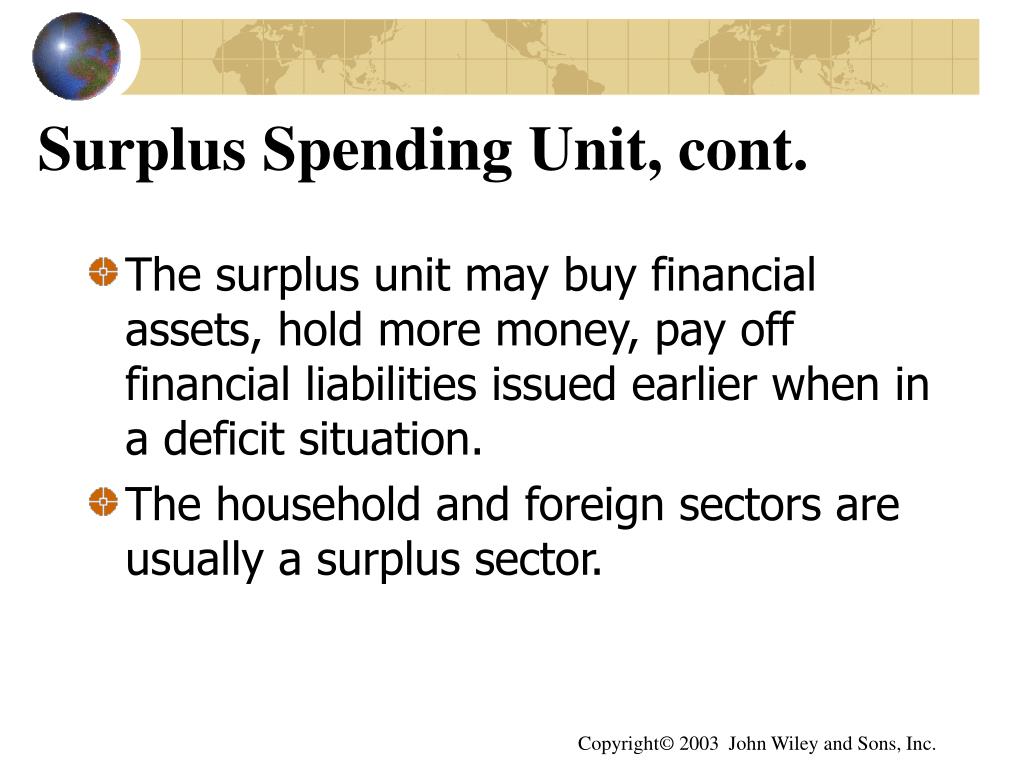 Surplus Spending Unit, cont.

The surplus unit may buy financial assets, hold more money, pay off financial liabilities issued earlier when in a deficit situation.

The household and foreign sectors are usually a surplus sector.

Copyright© 2003 John Wiley and Sons, Inc.